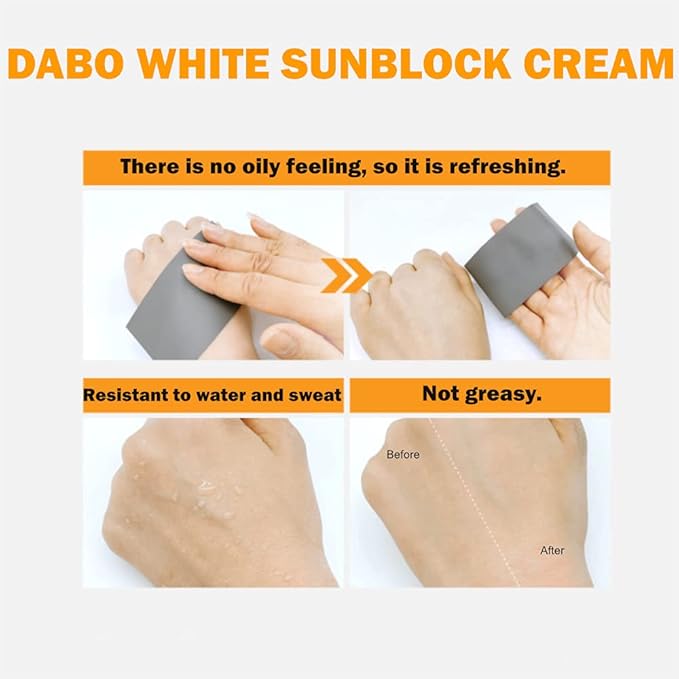 DABO WHITE SUNBLOCK CREAM

There is no oily feeling, so it is refreshing.

Resistant to water and sweat

Not greasy.

Before

After